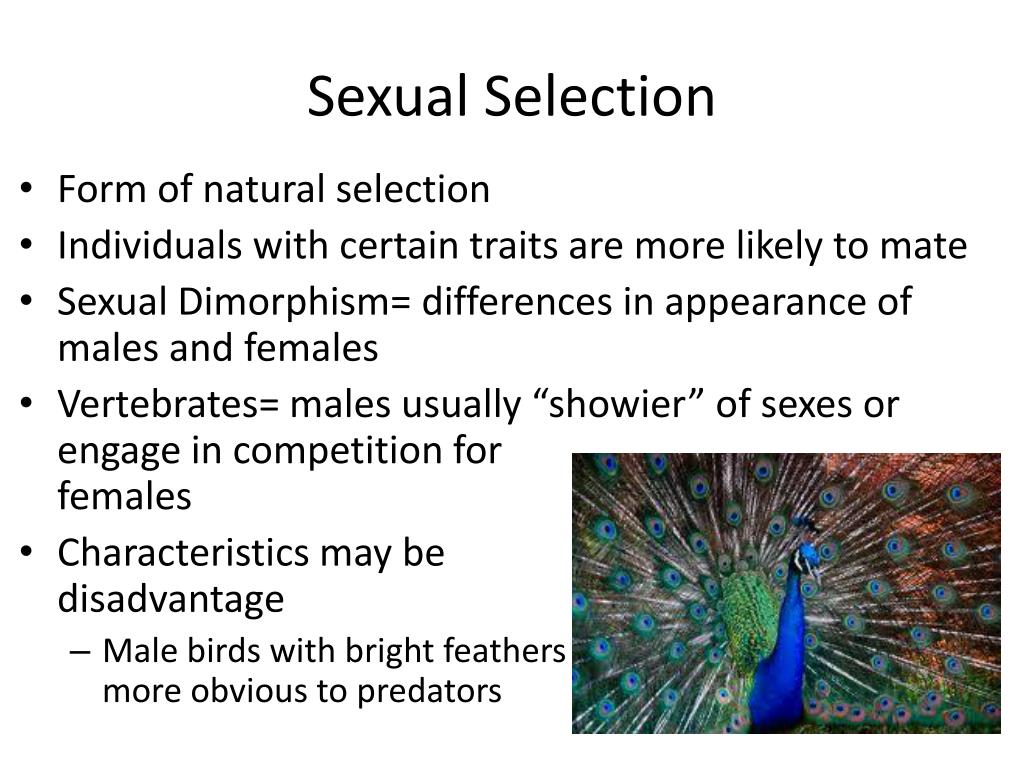 Sexual Selection

• Form of natural selection
• Individuals with certain traits are more likely to mate
• Sexual Dimorphism= differences in appearance of males and females
• Vertebrates= males usually “showier” of sexes or engage in competition for females
• Characteristics may be disadvantage
– Male birds with bright feathers more obvious to predators